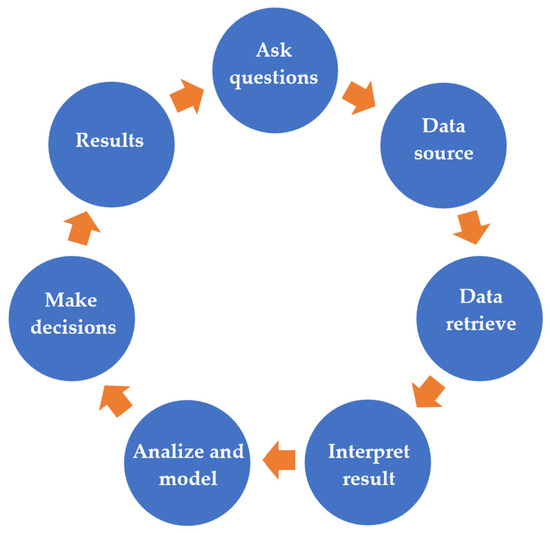 Ask questions

Data source

Data retrieve

Interpret result

Analize and model

Make decisions

Results